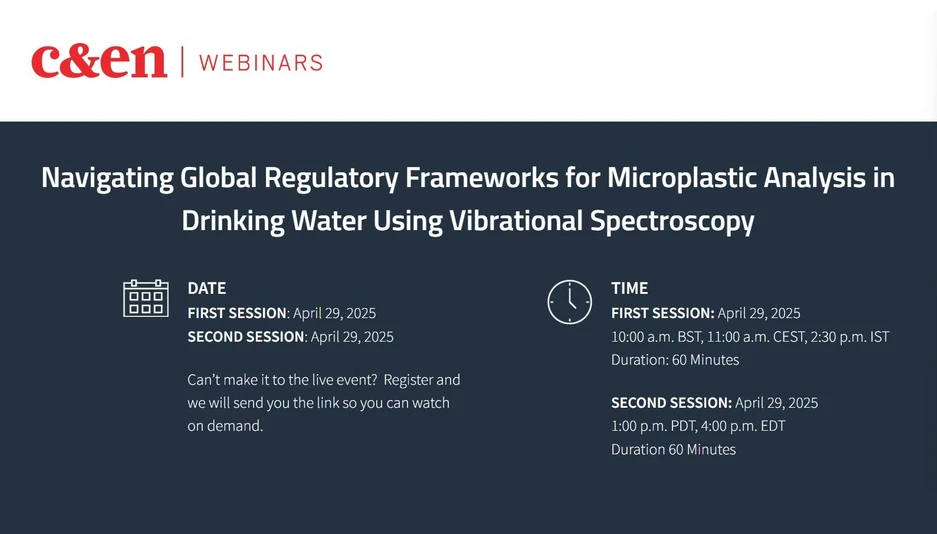 c&en | WEBINARS

Navigating Global Regulatory Frameworks for Microplastic Analysis in Drinking Water Using Vibrational Spectroscopy

DATE
FIRST SESSION: April 29, 2025
SECOND SESSION: April 29, 2025

Can't make it to the live event? Register and we will send you the link so you can watch on demand.

TIME
FIRST SESSION: April 29, 2025
10:00 a.m. BST, 11:00 a.m. CEST, 2:30 p.m. IST
Duration: 60 Minutes

SECOND SESSION: April 29, 2025
1:00 p.m. PDT, 4:00 p.m. EDT
Duration 60 Minutes